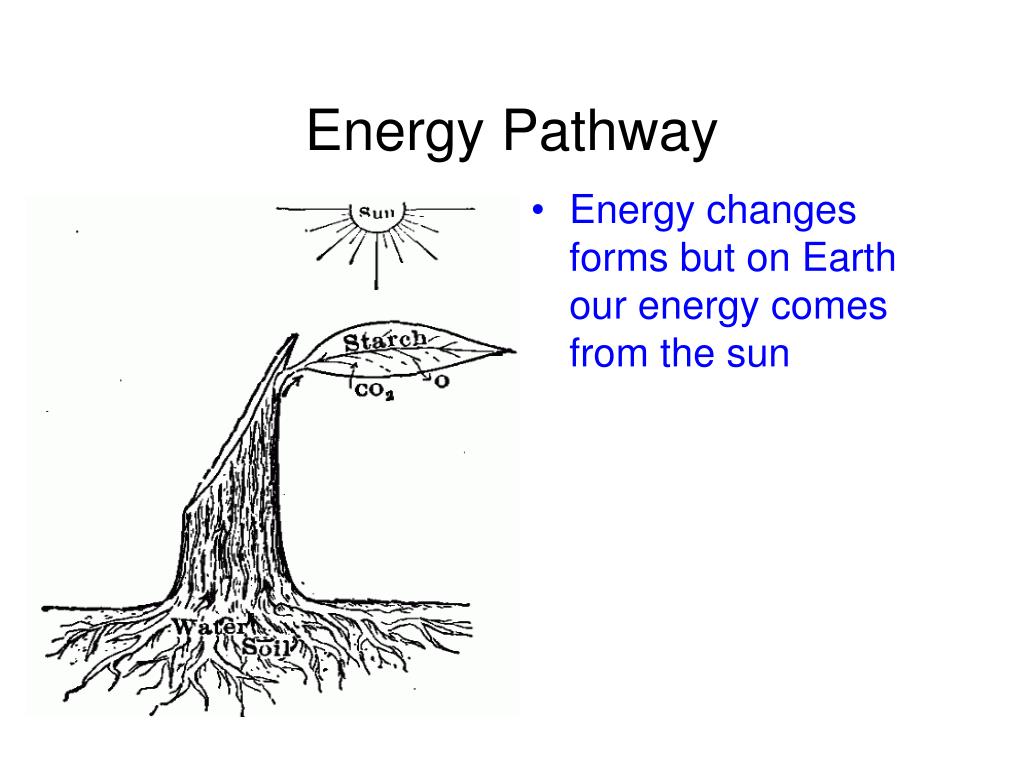 Energy Pathway

Sun

Starch

$CO_2$

O

Water

Soil

• Energy changes forms but on Earth our energy comes from the sun